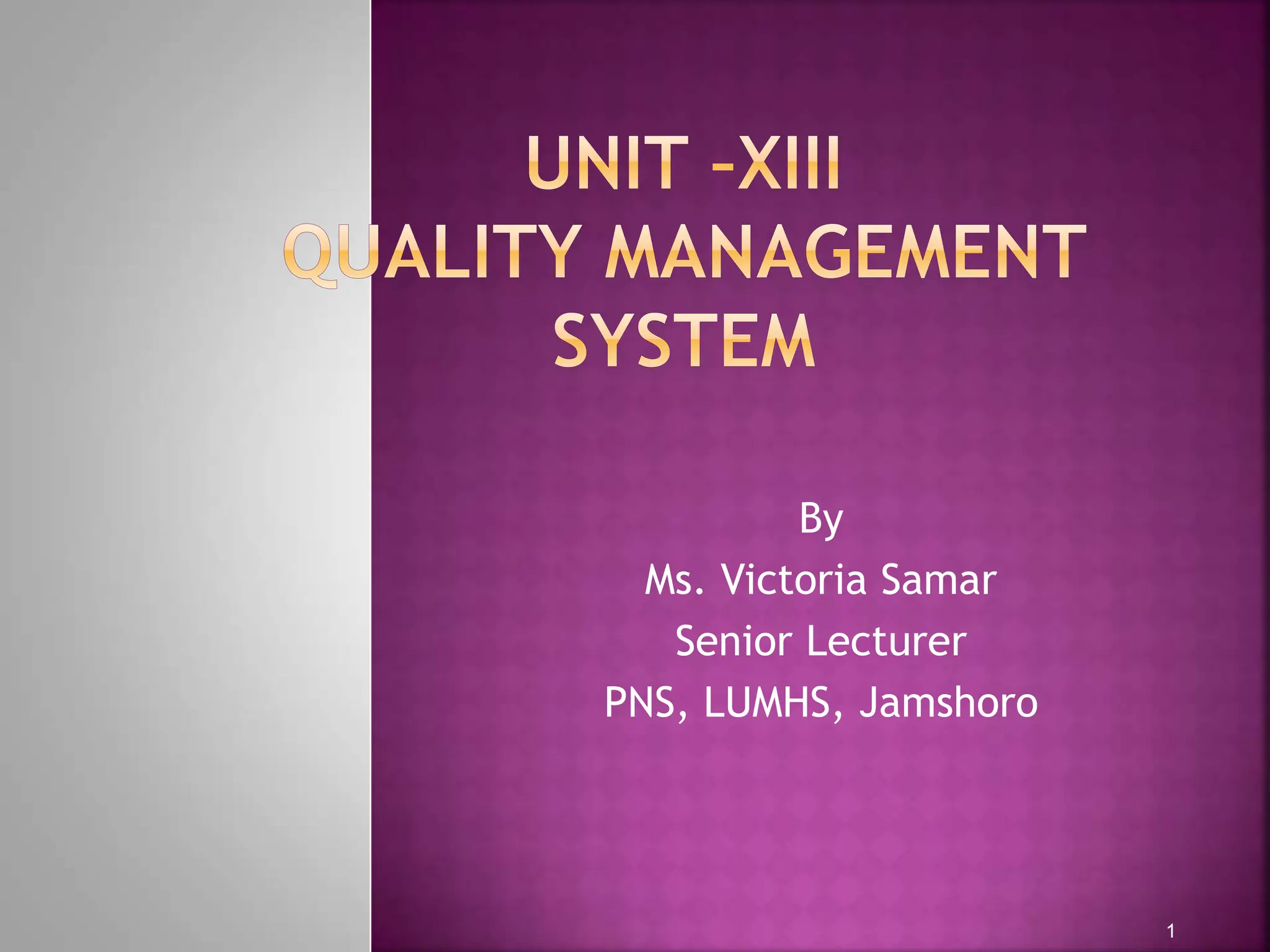 UNIT –XIII
QUALITY MANAGEMENT SYSTEM

By
Ms. Victoria Samar
Senior Lecturer
PNS, LUMHS, Jamshoro

1